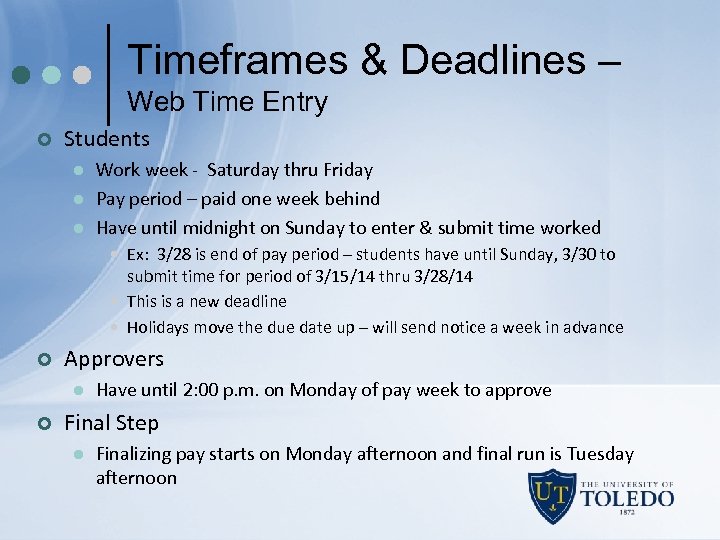 Timeframes & Deadlines –
Web Time Entry

Students
Work week - Saturday thru Friday
Pay period – paid one week behind
Have until midnight on Sunday to enter & submit time worked
Ex: 3/28 is end of pay period – students have until Sunday, 3/30 to submit time for period of 3/15/14 thru 3/28/14
This is a new deadline
Holidays move the due date up – will send notice a week in advance

Approvers
Have until 2:00 p.m. on Monday of pay week to approve

Final Step
Finalizing pay starts on Monday afternoon and final run is Tuesday afternoon

UT
THE UNIVERSITY OF
TOLEDO
1872